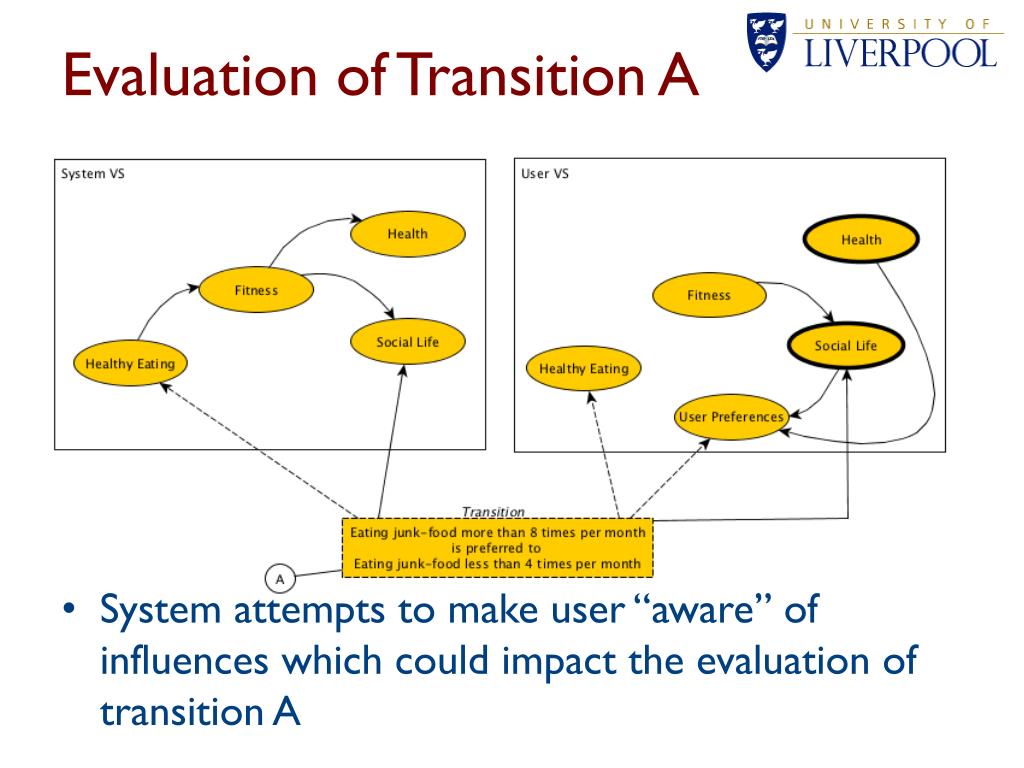 Evaluation of Transition A

UNIVERSITY OF LIVERPOOL

System VS

Health

Fitness

Social Life

Healthy Eating

User VS

Health

Fitness

Social Life

Healthy Eating

User Preferences

Transition

Eating junk-food more than 8 times per month is preferred to Eating junk-food less than 4 times per month

A

• System attempts to make user “aware” of influences which could impact the evaluation of transition A